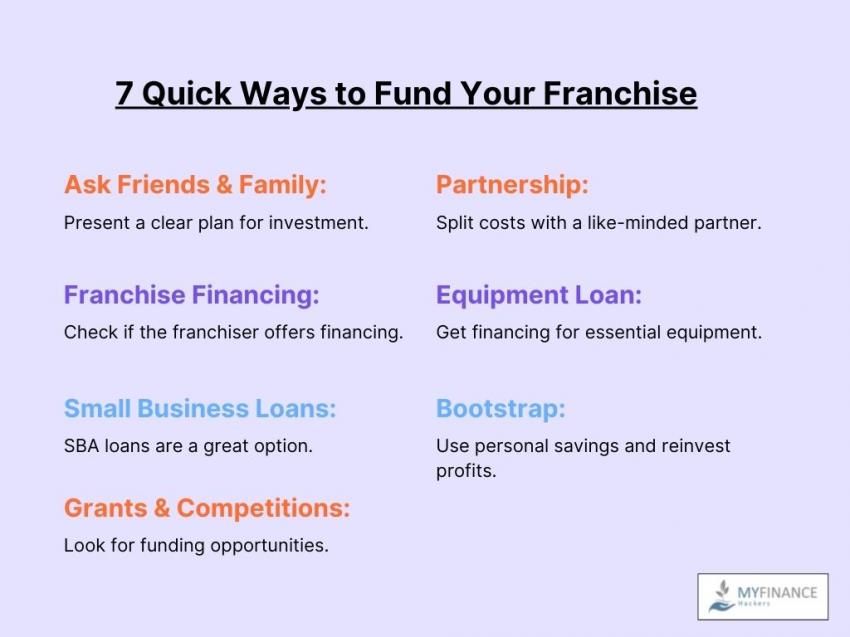 7 Quick Ways to Fund Your Franchise

Ask Friends & Family:
Present a clear plan for investment.

Franchise Financing:
Check if the franchiser offers financing.

Small Business Loans:
SBA loans are a great option.

Grants & Competitions:
Look for funding opportunities.

Partnership:
Split costs with a like-minded partner.

Equipment Loan:
Get financing for essential equipment.

Bootstrap:
Use personal savings and reinvest profits.

MYFINANCE
Hackers